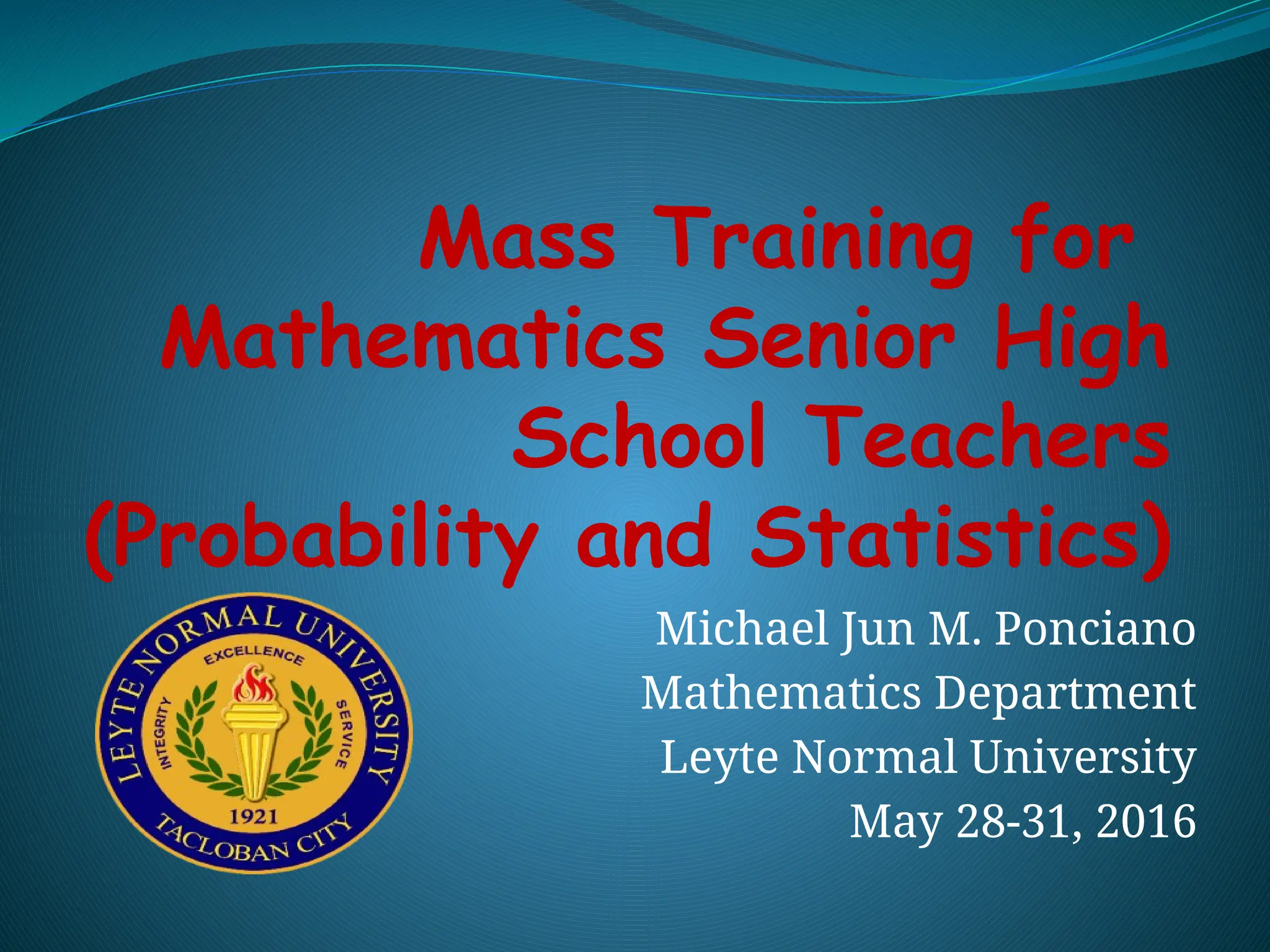 Mass Training for Mathematics Senior High School Teachers (Probability and Statistics)

LEYTE NORMAL UNIVERSITY
EXCELLENCE
INTEGRITY
SERVICE
1921
TACLOBAN CITY

Michael Jun M. Ponciano
Mathematics Department
Leyte Normal University
May 28-31, 2016